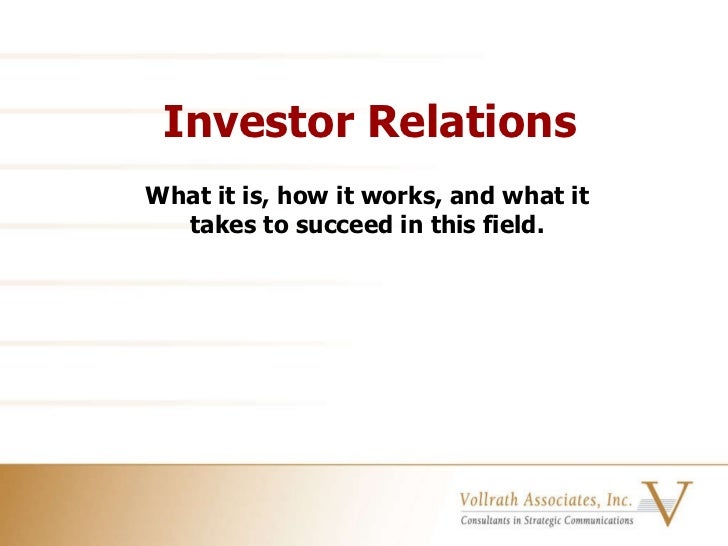 Investor Relations

What it is, how it works, and what it takes to succeed in this field.

Vollrath Associates, Inc.
Consultants in Strategic Communications
V